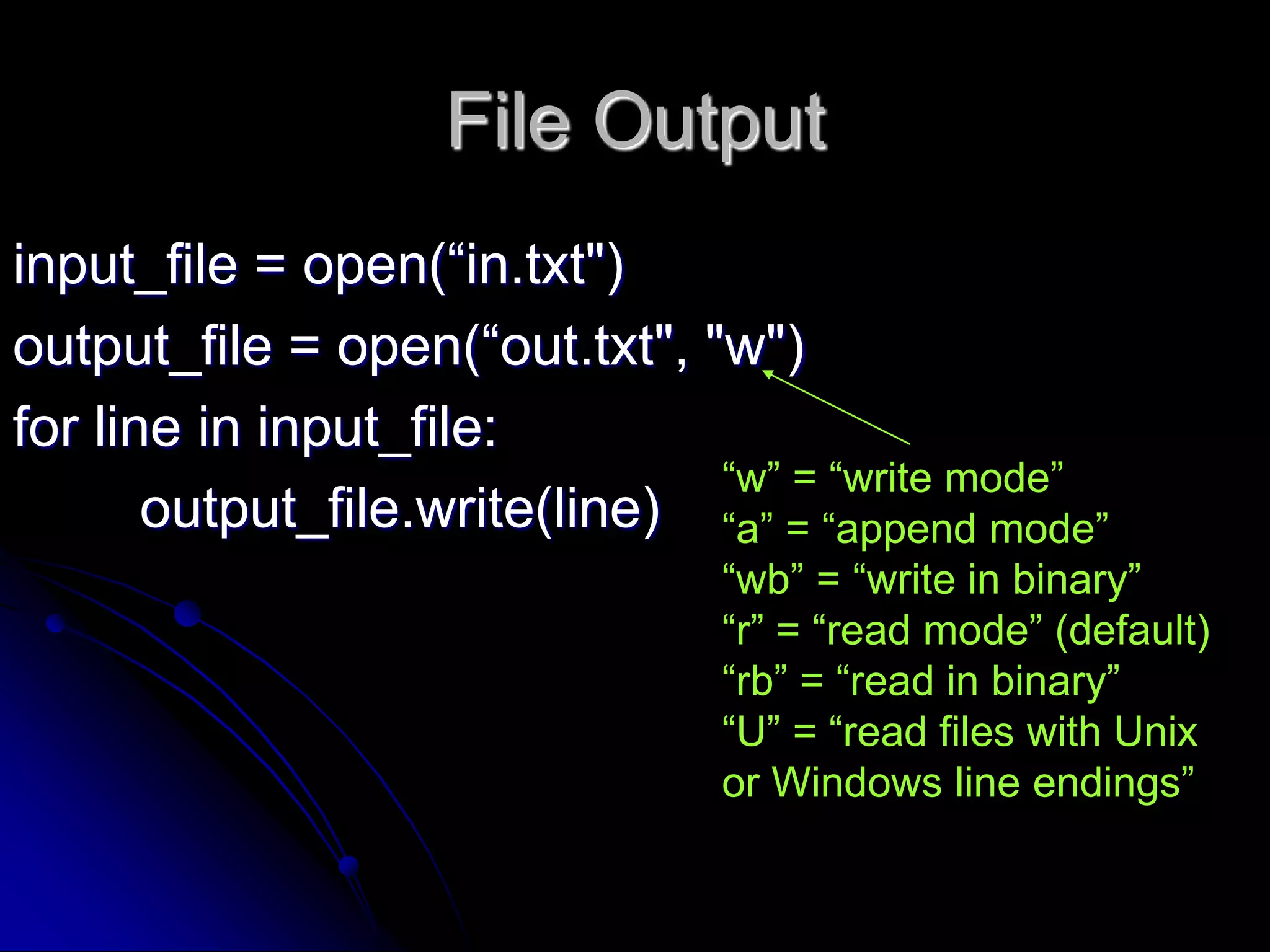 File Output

input_file = open(“in.txt")
output_file = open(“out.txt", "w")
for line in input_file:
output_file.write(line)

“w” = “write mode”
“a” = “append mode”
“wb” = “write in binary”
“r” = “read mode” (default)
“rb” = “read in binary”
“U” = “read files with Unix or Windows line endings”